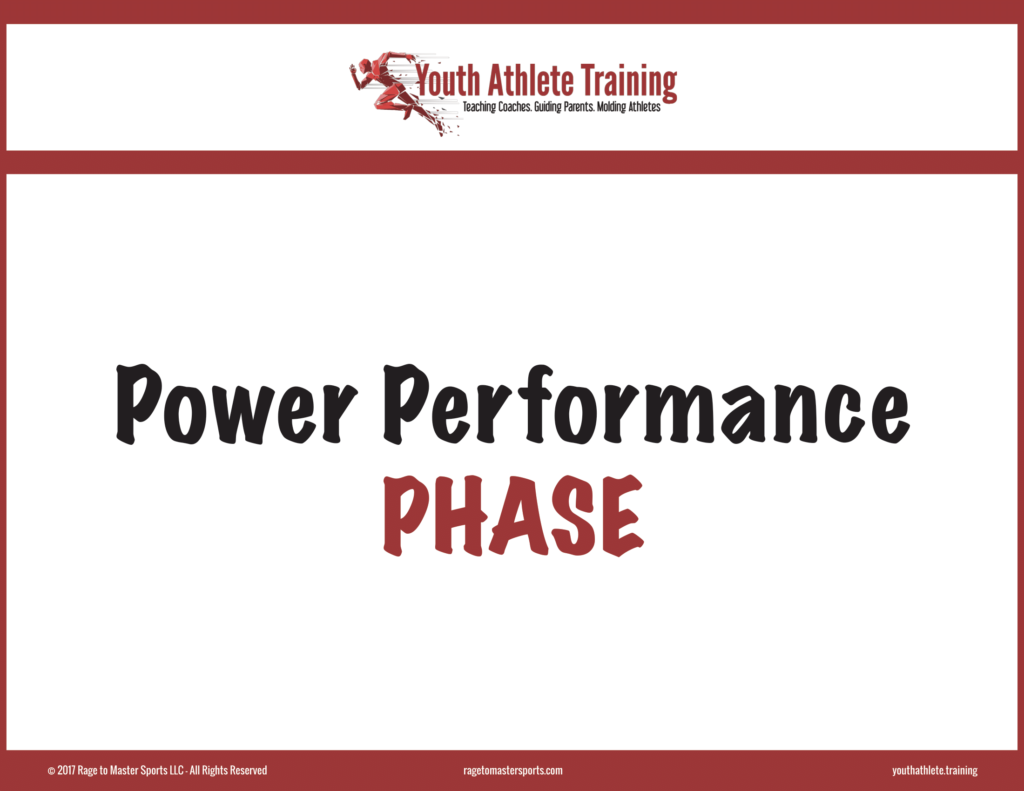 Youth Athlete Training
Teaching Coaches. Guiding Parents. Molding Athletes

Power Performance
PHASE

© 2017 Rage to Master Sports LLC - All Rights Reserved
ragetomastersports.com
youthathlete.training